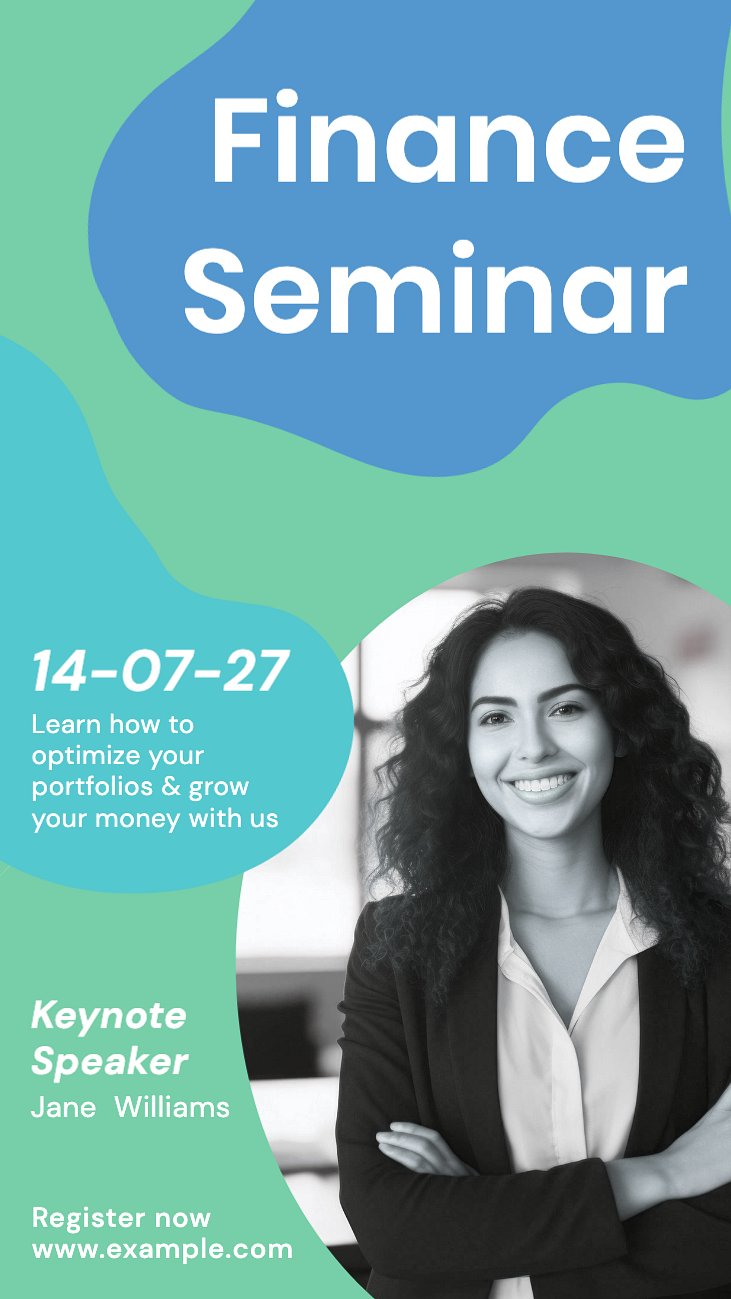 Finance Seminar

14-07-27

Learn how to optimize your portfolios & grow your money with us

Keynote Speaker
Jane Williams

Register now
www.example.com